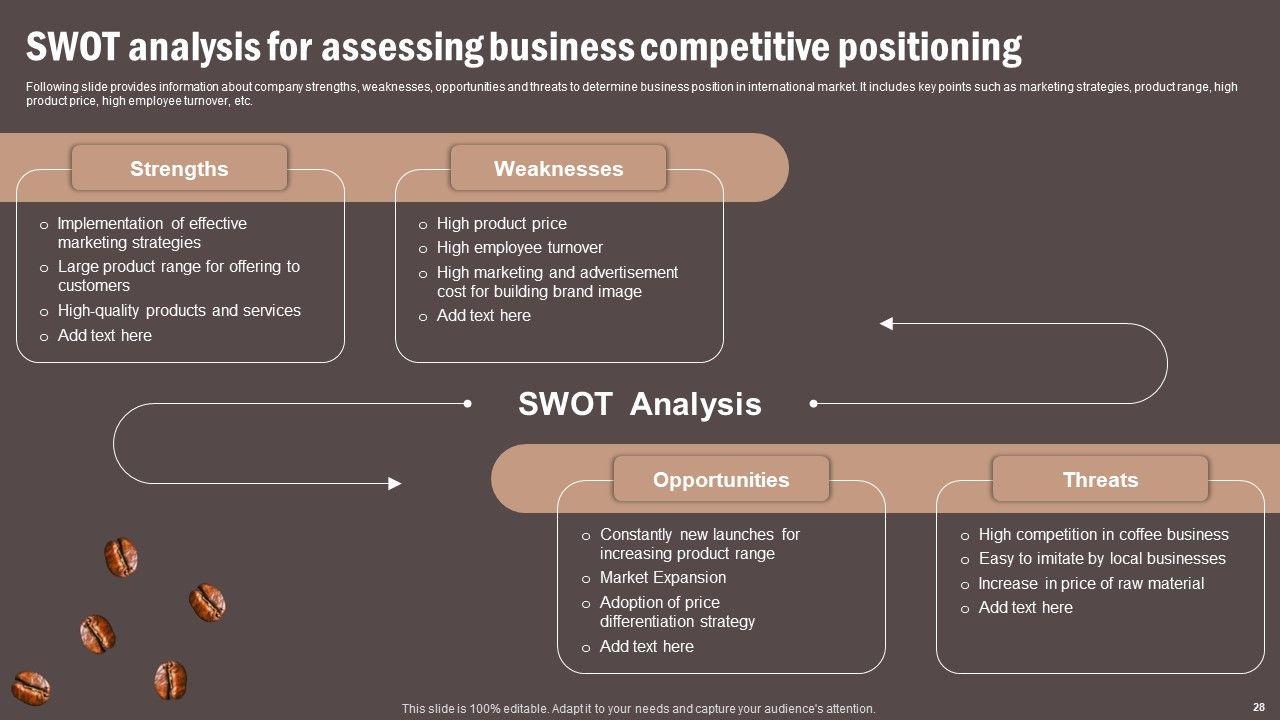 SWOT analysis for assessing business competitive positioning

Following slide provides information about company strengths, weaknesses, opportunities and threats to determine business position in international market. It includes key points such as marketing strategies, product range, high product price, high employee turnover, etc.

Strengths

o Implementation of effective marketing strategies
o Large product range for offering to customers
o High-quality products and services
o Add text here

Weaknesses

o High product price
o High employee turnover
o High marketing and advertisement cost for building brand image
o Add text here

SWOT Analysis

Opportunities

o Constantly new launches for increasing product range
o Market Expansion
o Adoption of price differentiation strategy
o Add text here

Threats

o High competition in coffee business
o Easy to imitate by local businesses
o Increase in price of raw material
o Add text here

This slide is 100% editable. Adapt it to your needs and capture your audience's attention.

28